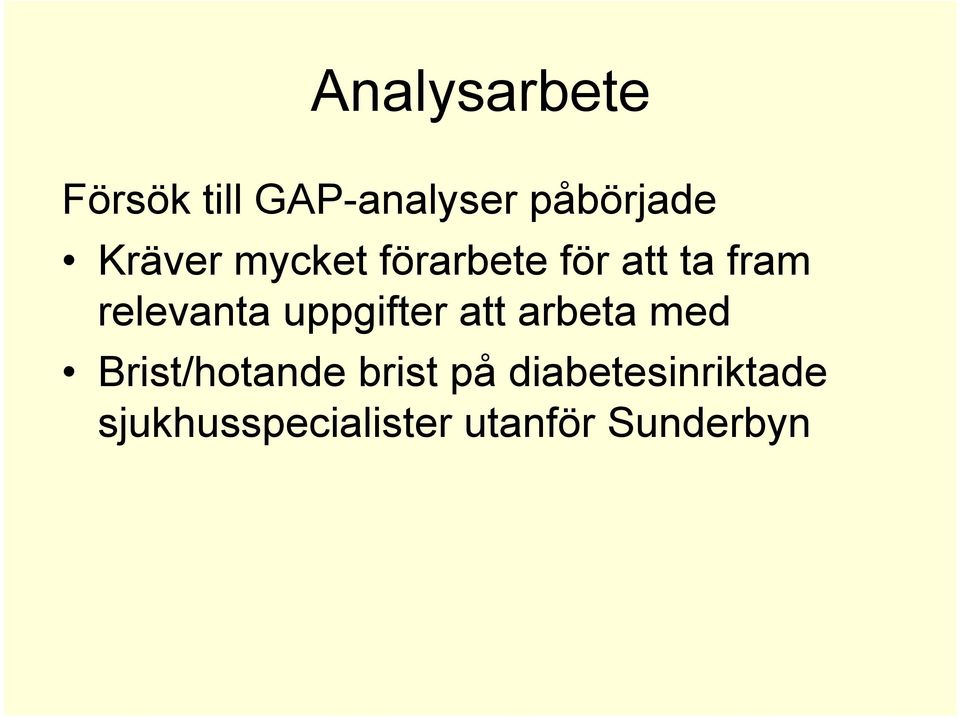 Analysarbete

Försök till GAP-analyser påbörjade

• Kräver mycket förarbete för att ta fram relevanta uppgifter att arbeta med

• Brist/hotande brist på diabetesinriktade sjukhusspecialister utanför Sunderbyn